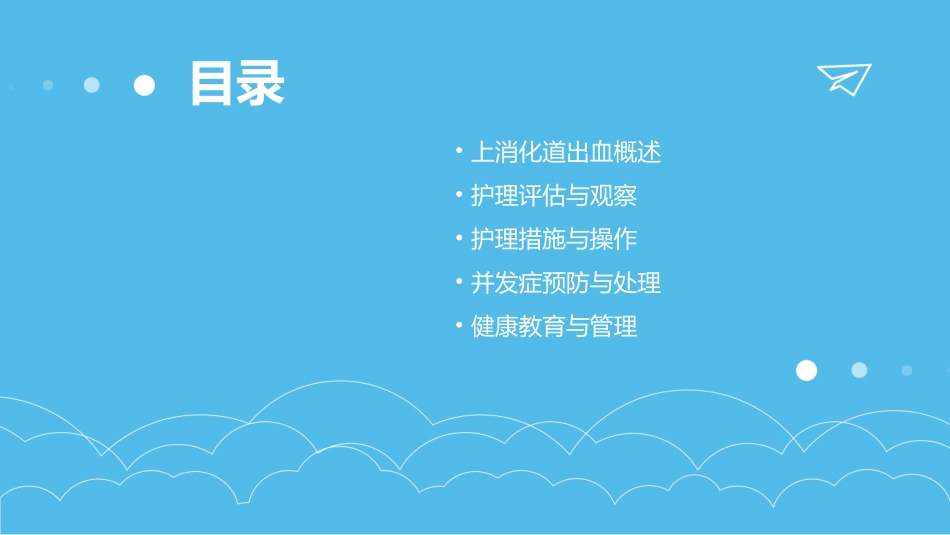 目录

• 上消化道出血概述
• 护理评估与观察
• 护理措施与操作
• 并发症预防与处理
• 健康教育与管理